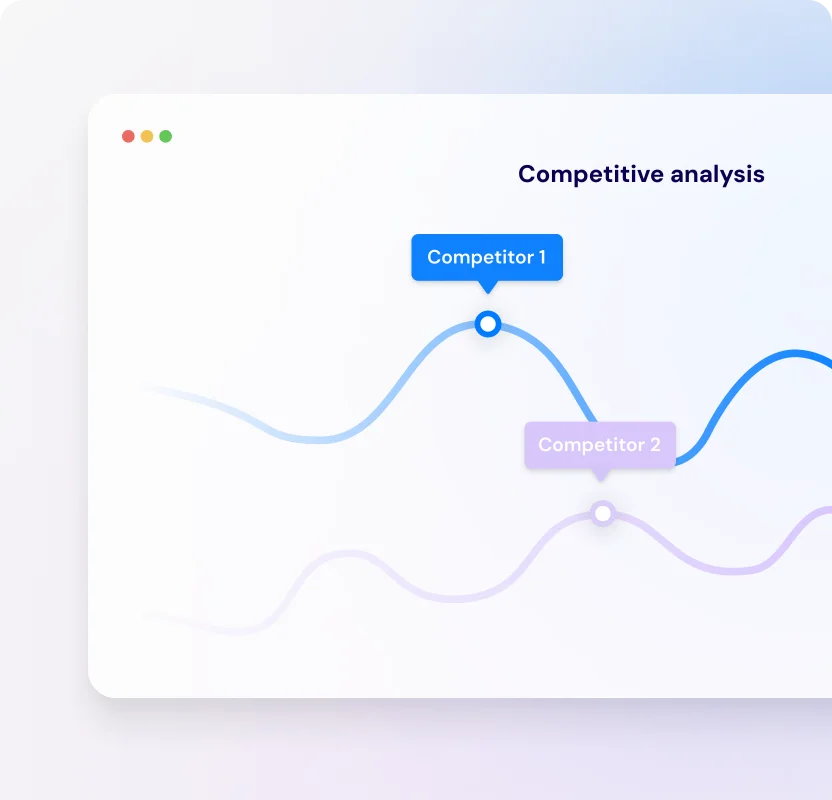 Competitive analysis

Competitor 1

Competitor 2